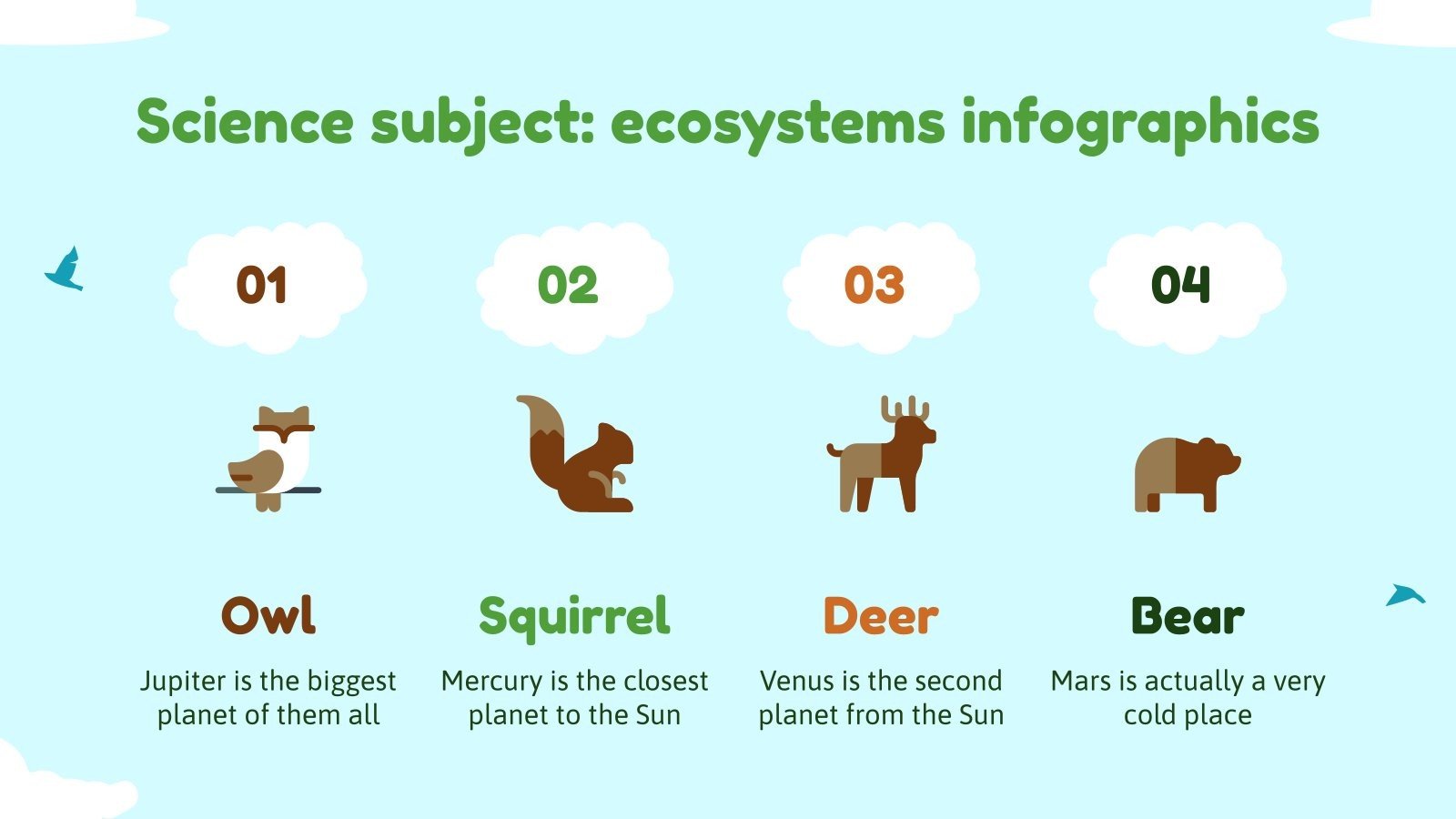 Science subject: ecosystems infographics

01

Owl

Jupiter is the biggest planet of them all

02

Squirrel

Mercury is the closest planet to the Sun

03

Deer

Venus is the second planet from the Sun

04

Bear

Mars is actually a very cold place